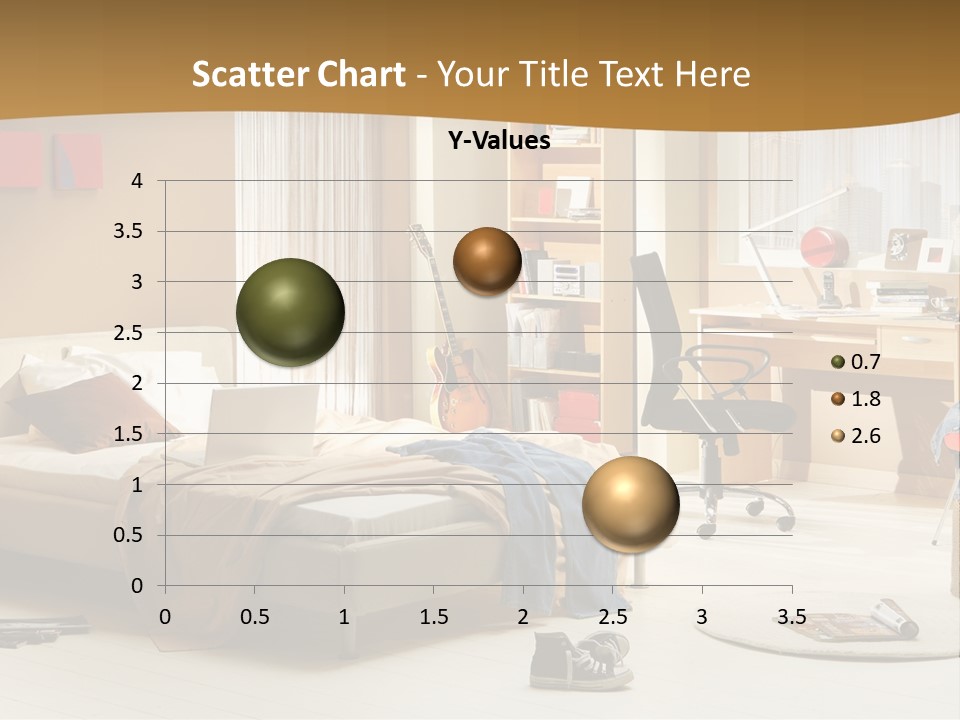 Scatter Chart - Your Title Text Here

Y-Values

4
3.5
3
2.5
2
1.5
1
0.5
0

0 0.5 1 1.5 2 2.5 3 3.5

0.7
1.8
2.6